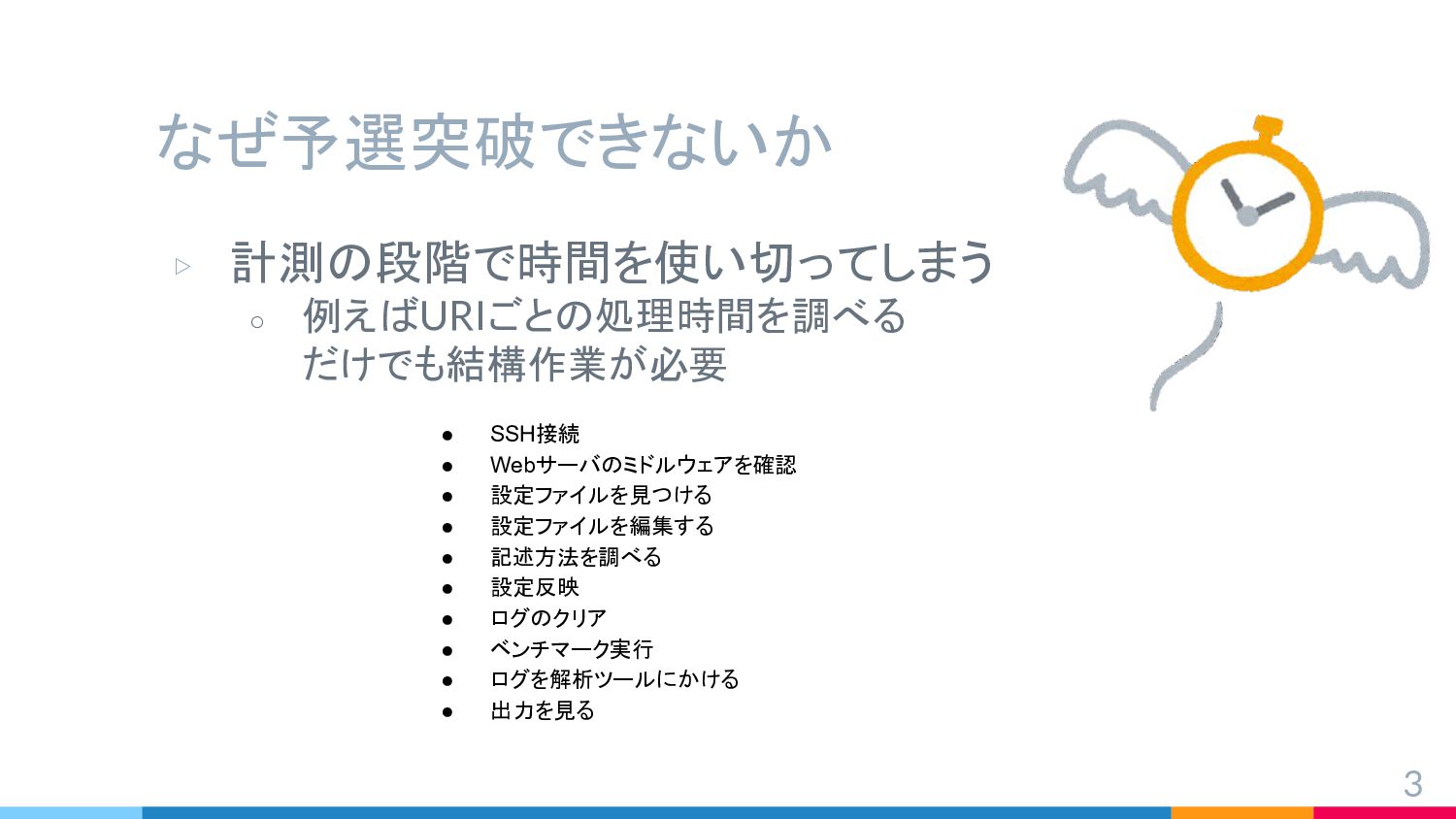 なぜ予選突破できないか

▷ 計測の段階で時間を使い切ってしまう
○ 例えばURIごとの処理時間を調べるだけでも結構作業が必要

● SSH接続
● Webサーバのミドルウェアを確認
● 設定ファイルを見つける
● 設定ファイルを編集する
● 記述方法を調べる
● 設定反映
● ログのクリア
● ベンチマーク実行
● ログを解析ツールにかける
● 出力を見る

3